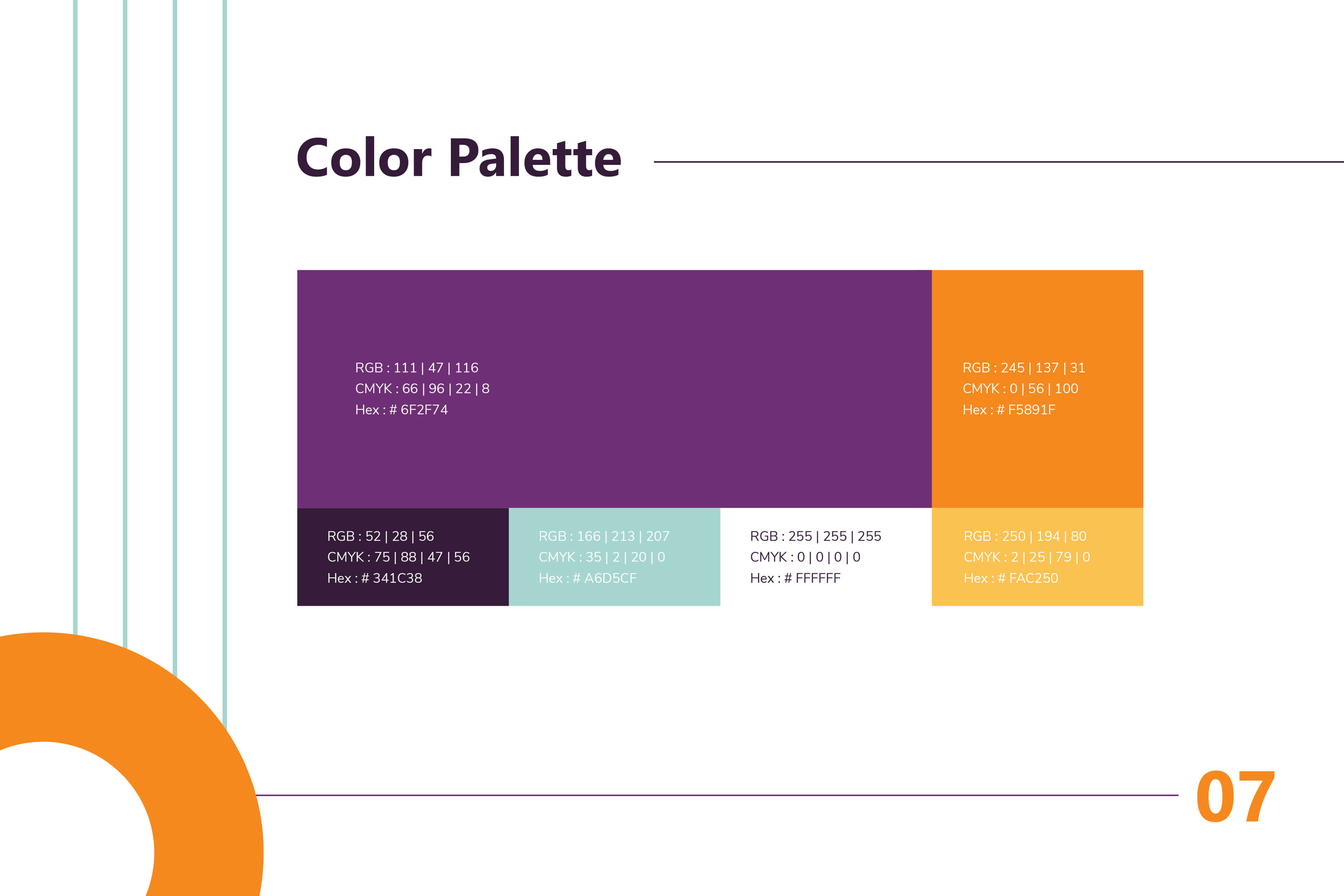 Color Palette

RGB : 111 | 47 | 116
CMYK : 66 | 96 | 22 | 8
Hex : # 6F2F74

RGB : 245 | 137 | 31
CMYK : 0 | 56 | 100
Hex : # F5891F

RGB : 52 | 28 | 56
CMYK : 75 | 88 | 47 | 56
Hex : # 341C38

RGB : 166 | 213 | 207
CMYK : 35 | 2 | 20 | 0
Hex : # A6D5CF

RGB : 255 | 255 | 255
CMYK : 0 | 0 | 0 | 0
Hex : # FFFFFF

RGB : 250 | 194 | 80
CMYK : 2 | 25 | 79 | 0
Hex : # FAC250

07